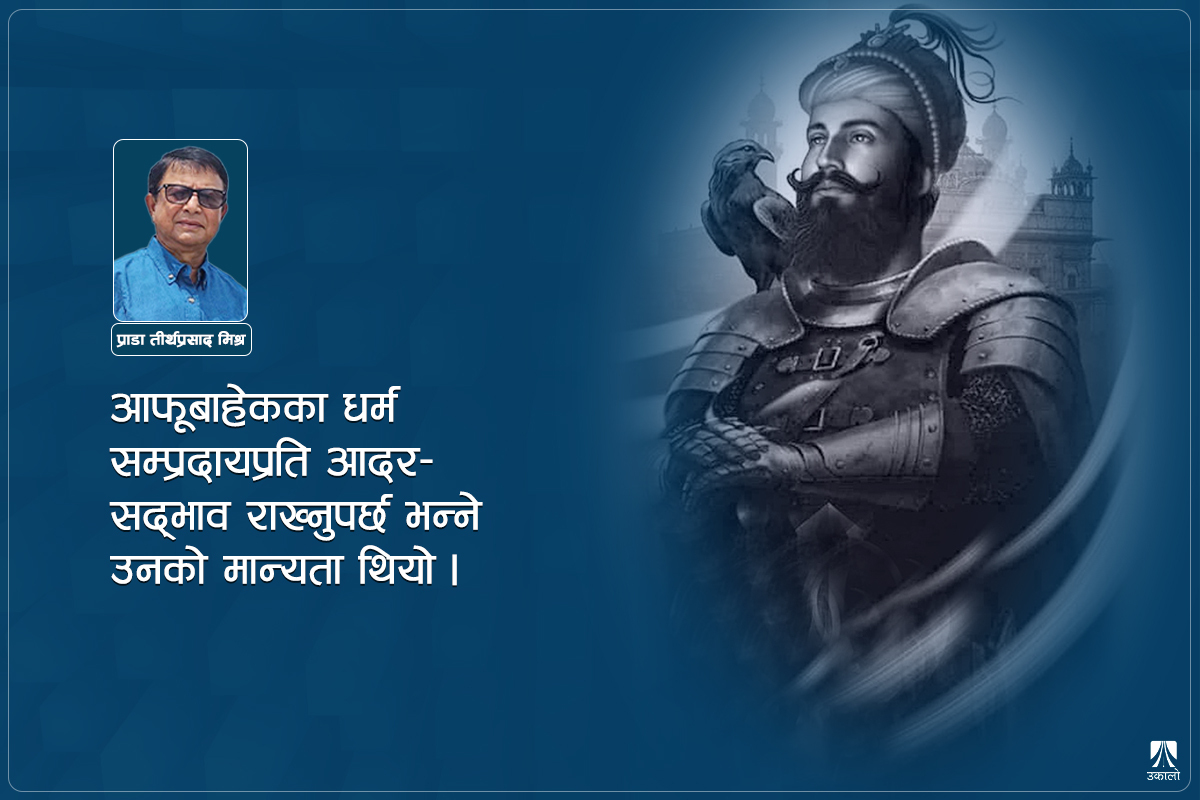 प्राडा तीर्थप्रसाद मिश्र

आफूबाहेकका धर्म सम्प्रदायप्रति आदर-सद्भाव राख्नुपर्छ भन्ने उनको मान्यता थियो ।

उकालो